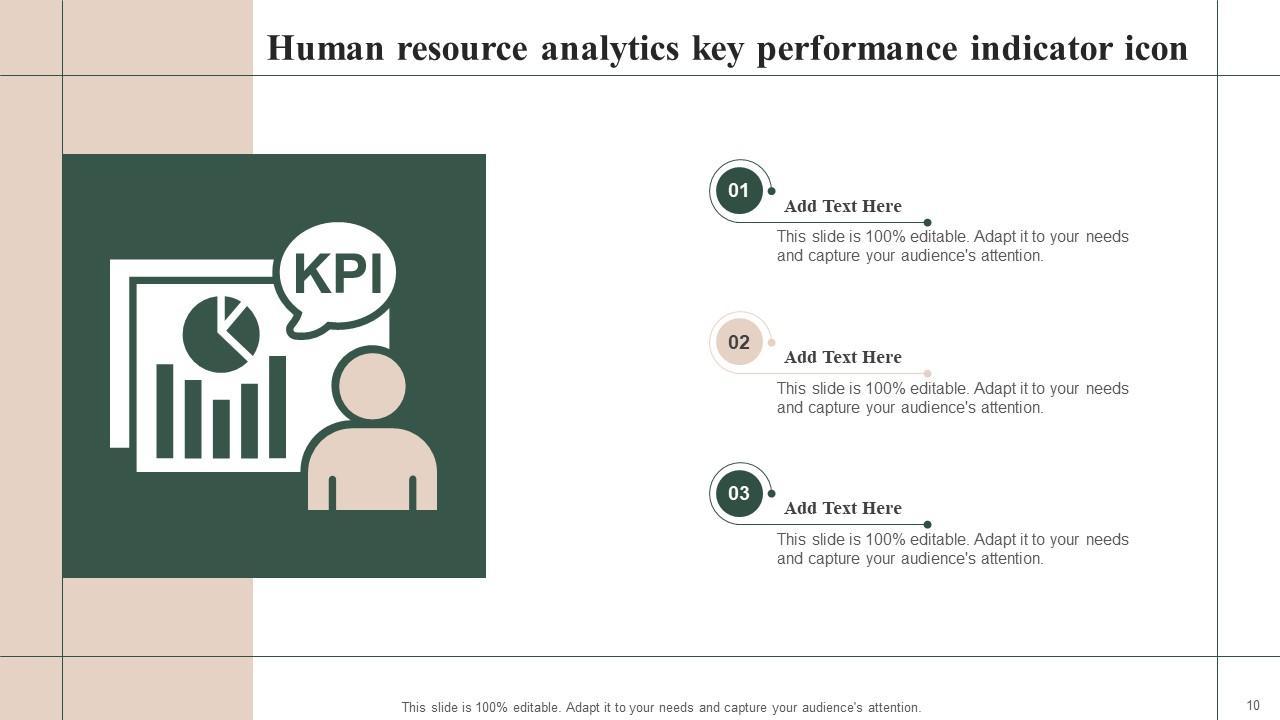 Human resource analytics key performance indicator icon

KPI

01
Add Text Here
This slide is 100% editable. Adapt it to your needs and capture your audience's attention.

02
Add Text Here
This slide is 100% editable. Adapt it to your needs and capture your audience's attention.

03
Add Text Here
This slide is 100% editable. Adapt it to your needs and capture your audience's attention.

This slide is 100% editable. Adapt it to your needs and capture your audience's attention.

10